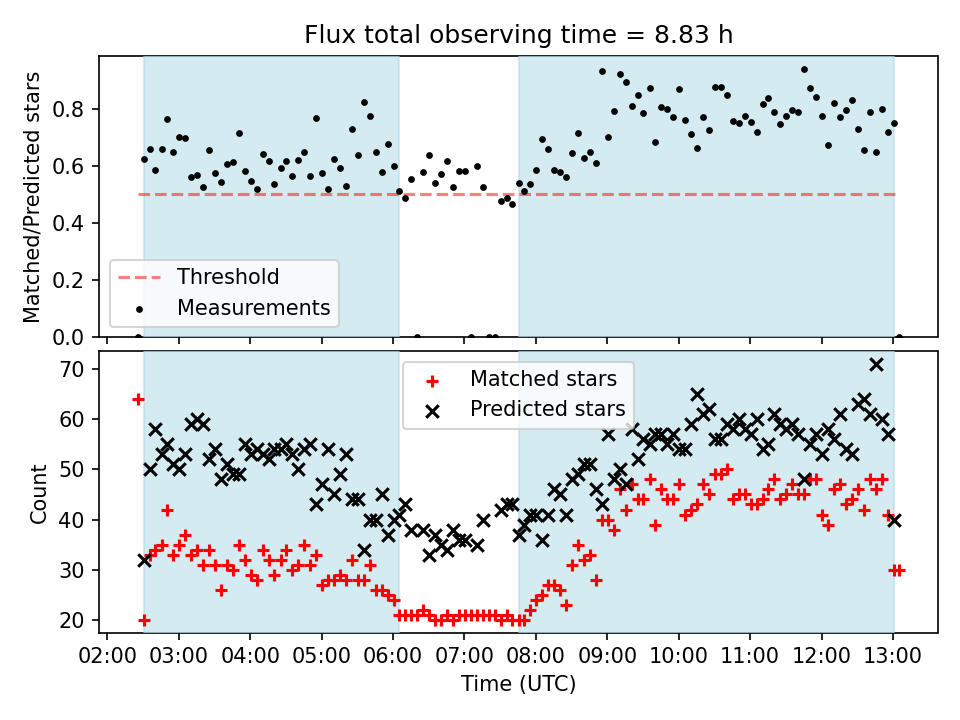 Flux total observing time = 8.83 h

Matched/Predicted stars

0.8
0.6
0.4
0.2
0.0

Threshold
Measurements

Count

70
60
50
40
30
20

Matched stars
Predicted stars

02:00 03:00 04:00 05:00 06:00 07:00 08:00 09:00 10:00 11:00 12:00 13:00

Time (UTC)